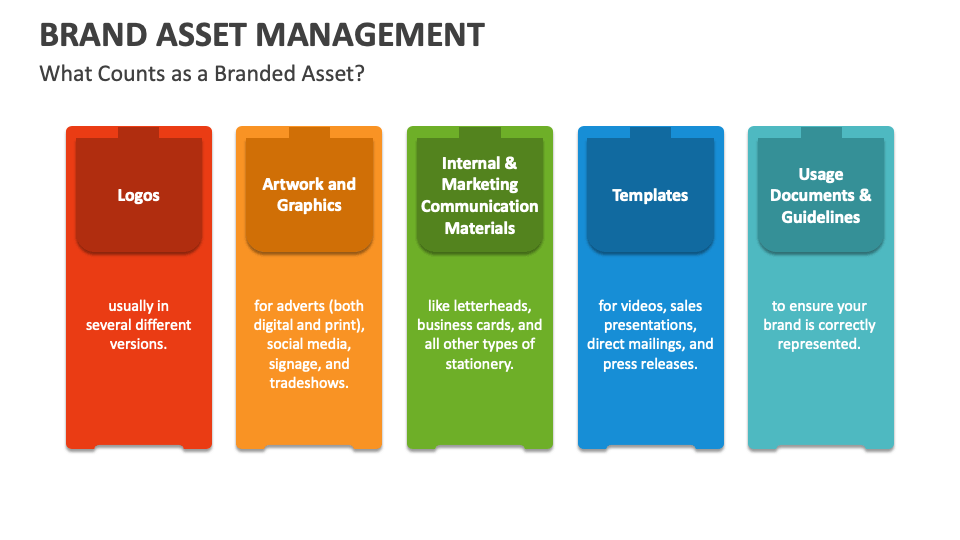 BRAND ASSET MANAGEMENT

What Counts as a Branded Asset?

Logos

usually in several different versions.

Artwork and Graphics

for adverts (both digital and print), social media, signage, and tradeshows.

Internal & Marketing Communication Materials

like letterheads, business cards, and all other types of stationery.

Templates

for videos, sales presentations, direct mailings, and press releases.

Usage Documents & Guidelines

to ensure your brand is correctly represented.